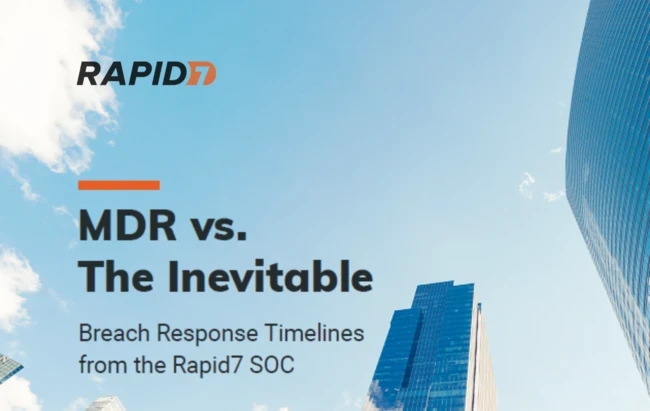 RAPID7

MDR vs.
The Inevitable

Breach Response Timelines from the Rapid7 SOC